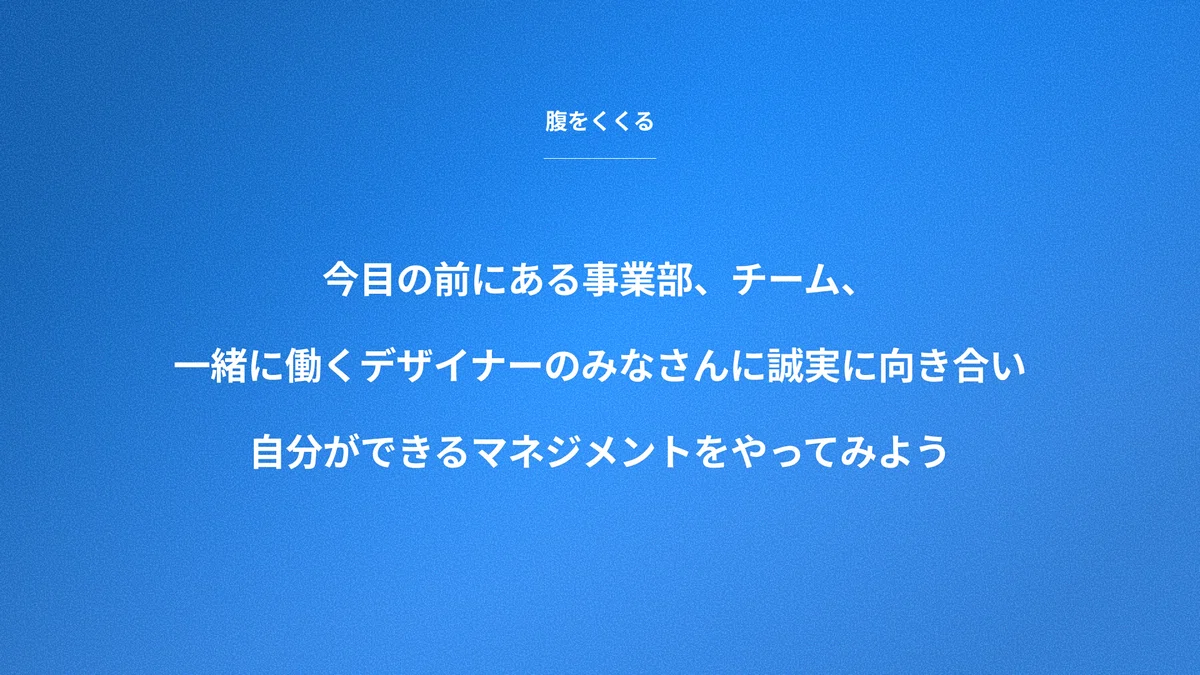 腹をくくる

今目の前にある事業部、チーム、
一緒に働くデザイナーのみなさんに誠実に向き合い
自分ができるマネジメントをやってみよう